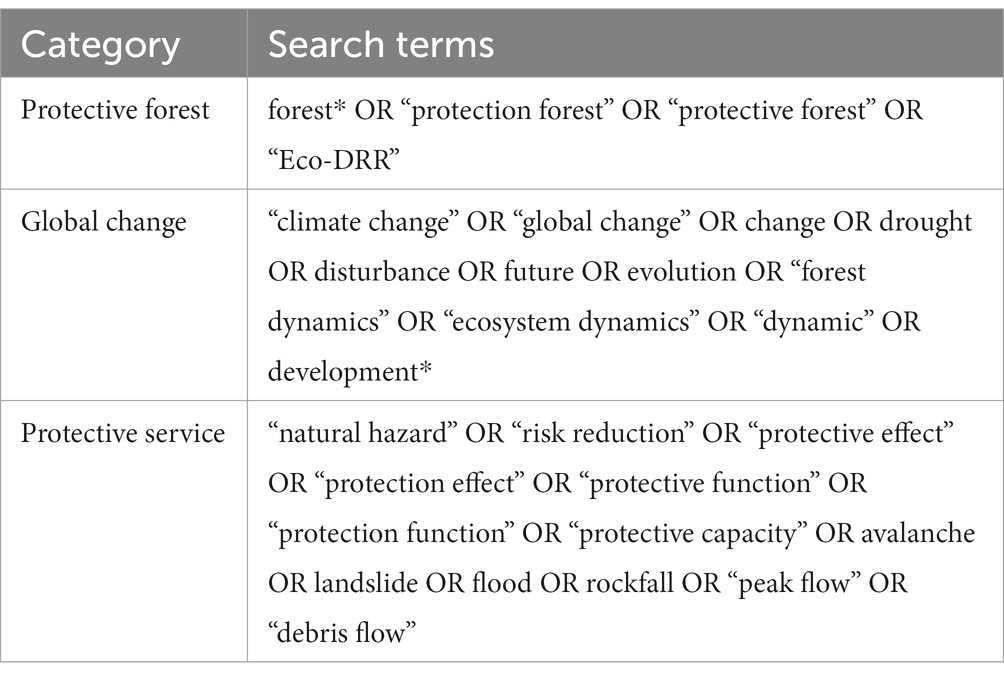 | Category | Search terms |
|---|---|
| Protective forest | forest* OR “protection forest” OR “protective forest” OR “Eco-DRR” |
| Global change | “climate change” OR “global change” OR change OR drought OR disturbance OR future OR evolution OR “forest dynamics” OR “ecosystem dynamics” OR “dynamic” OR development* |
| Protective service | “natural hazard” OR “risk reduction” OR “protective effect” OR “protection effect” OR “protective function” OR “protection function” OR “protective capacity” OR avalanche OR landslide OR flood OR rockfall OR “peak flow” OR “debris flow” |